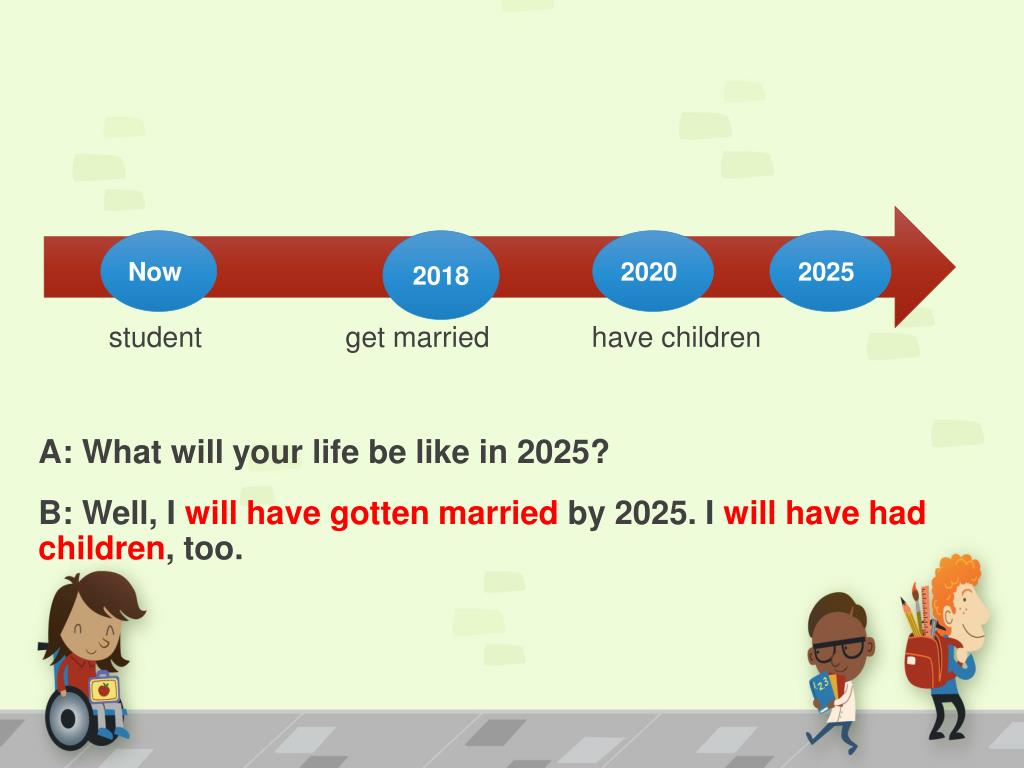 Now
2018
2020
2025

student
get married
have children

A: What will your life be like in 2025?

B: Well, I will have gotten married by 2025. I will have had children, too.